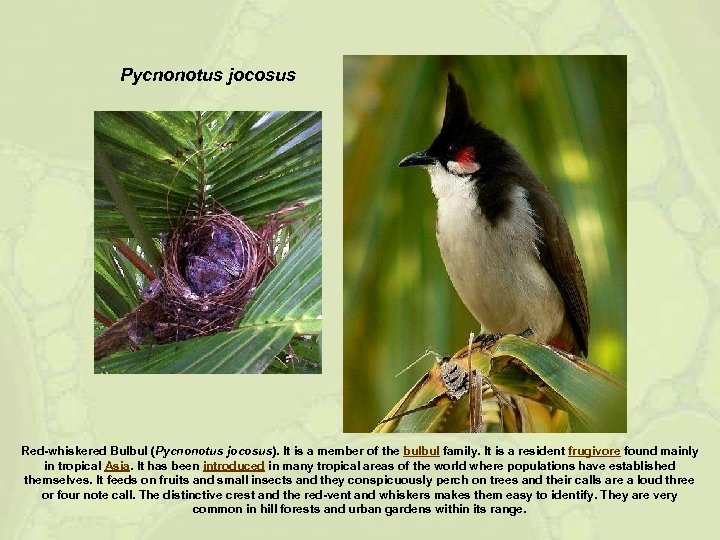 Pycnonotus jocosus

Red-whiskered Bulbul (Pycnonotus jocosus). It is a member of the bulbul family. It is a resident frugivore found mainly in tropical Asia. It has been introduced in many tropical areas of the world where populations have established themselves. It feeds on fruits and small insects and they conspicuously perch on trees and their calls are a loud three or four note call. The distinctive crest and the red-vent and whiskers makes them easy to identify. They are very common in hill forests and urban gardens within its range.